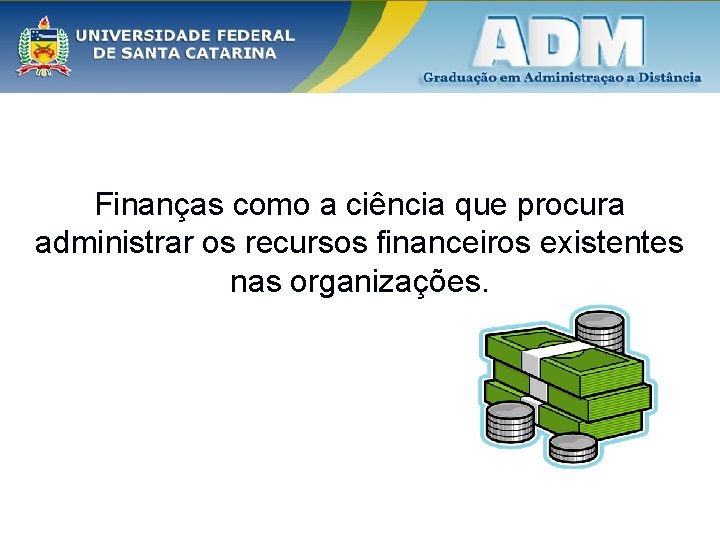 UNIVERSIDADE FEDERAL
DE SANTA CATARINA

ADM
Graduação em Administraçao a Distância

Finanças como a ciência que procura administrar os recursos financeiros existentes nas organizações.